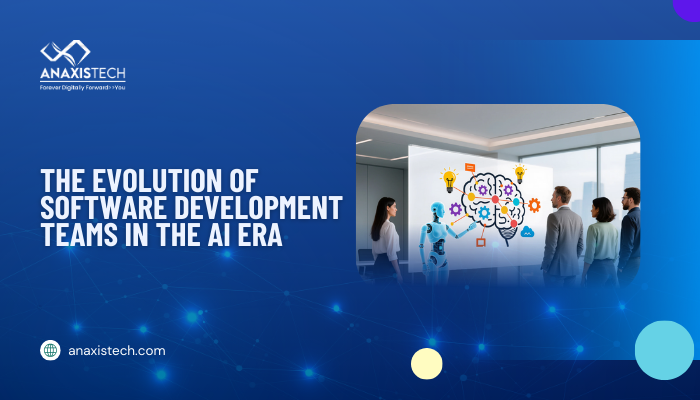 ANAXISTECH
Forever Digitally Forward>>You

THE EVOLUTION OF SOFTWARE DEVELOPMENT TEAMS IN THE AI ERA

anaxistech.com